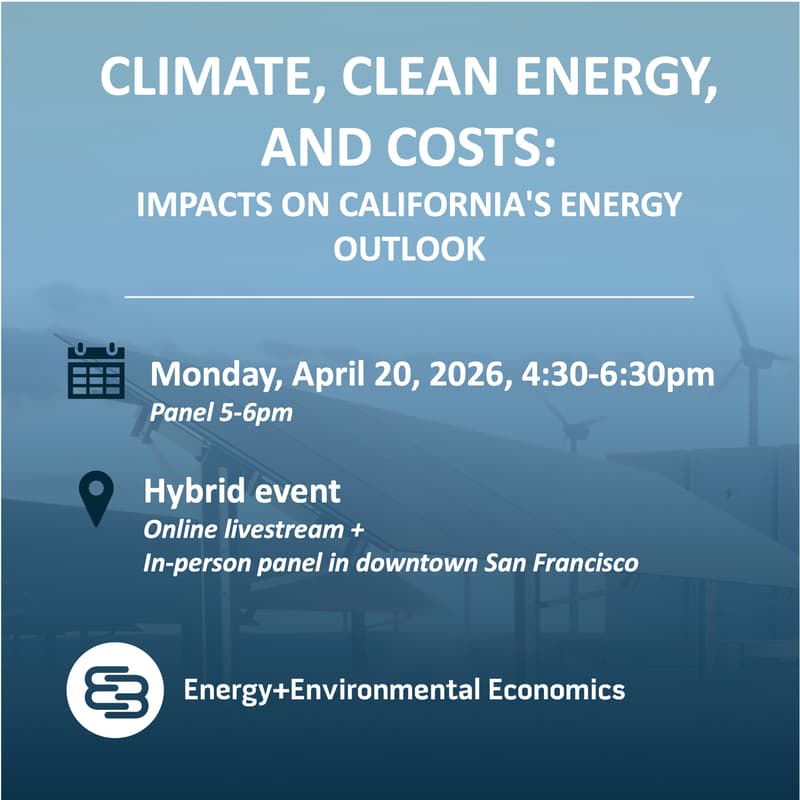 CLIMATE, CLEAN ENERGY, AND COSTS:
IMPACTS ON CALIFORNIA'S ENERGY OUTLOOK

Monday, April 20, 2026, 4:30-6:30pm
Panel 5-6pm

Hybrid event
Online livestream +
In-person panel in downtown San Francisco

Energy+Environmental Economics